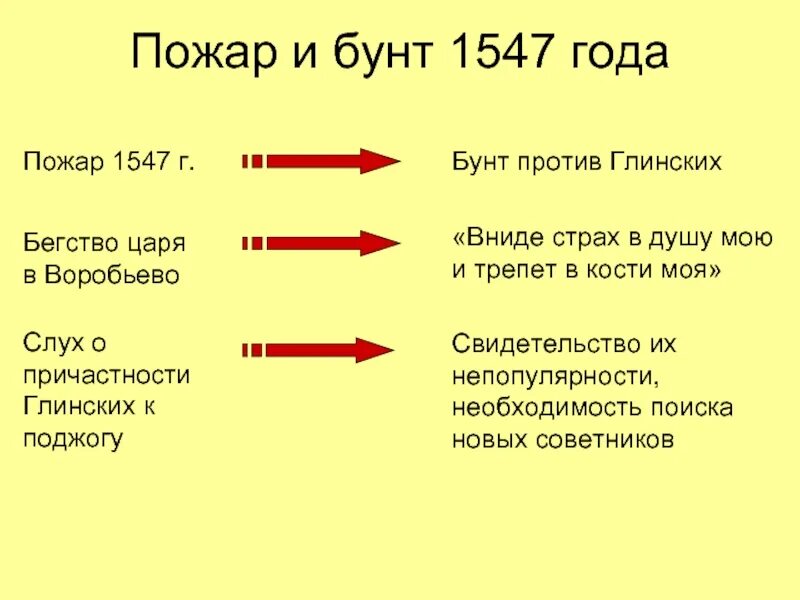 Пожар и бунт 1547 года

Пожар 1547 г.

Бунт против Глинских

Бегство царя в Воробьево

«Вниде страх в душу мою и трепет в кости моя»

Слух о причастности Глинских к поджогу

Свидетельство их непопулярности, необходимость поиска новых советников